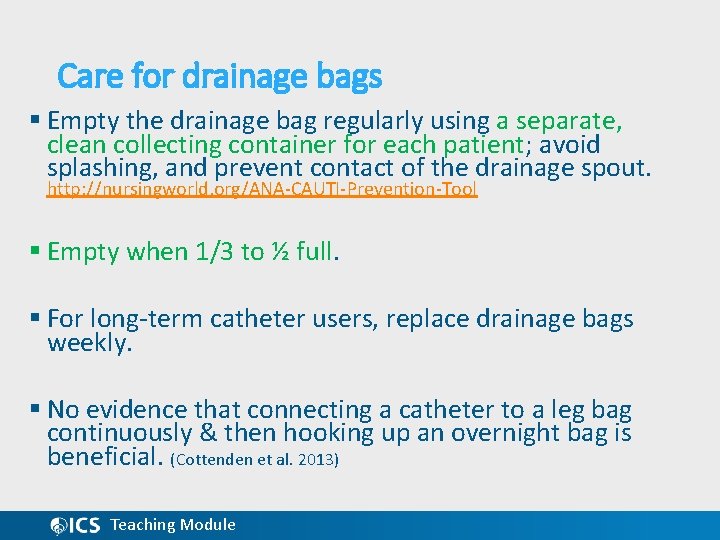 Care for drainage bags

▪ Empty the drainage bag regularly using a separate, clean collecting container for each patient; avoid splashing, and prevent contact of the drainage spout. http://nursingworld.org/ANA-CAUTI-Prevention-Tool

▪ Empty when 1/3 to ½ full.

▪ For long-term catheter users, replace drainage bags weekly.

▪ No evidence that connecting a catheter to a leg bag continuously & then hooking up an overnight bag is beneficial. (Cottenden et al. 2013)

ICS Teaching Module